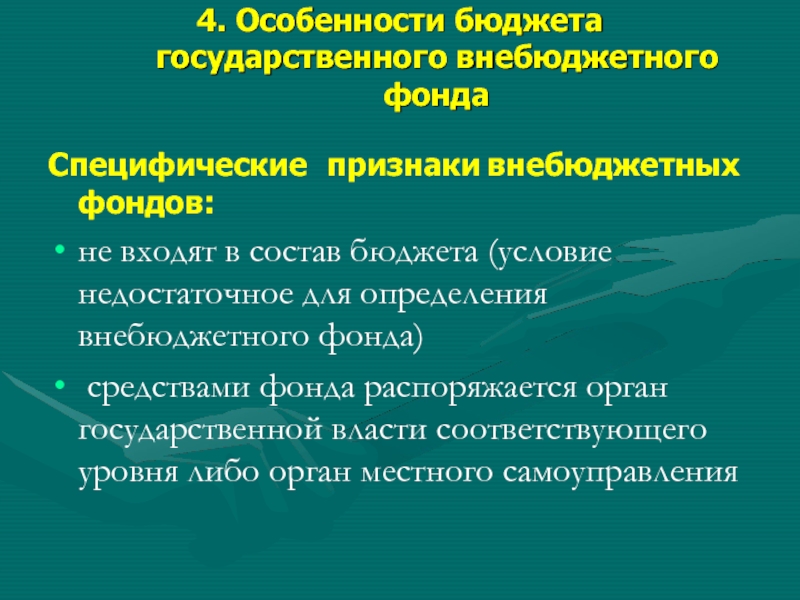 4. Особенности бюджета государственного внебюджетного фонда

Специфические признаки внебюджетных фондов:

• не входят в состав бюджета (условие недостаточное для определения внебюджетного фонда)

• средствами фонда распоряжается орган государственной власти соответствующего уровня либо орган местного самоуправления